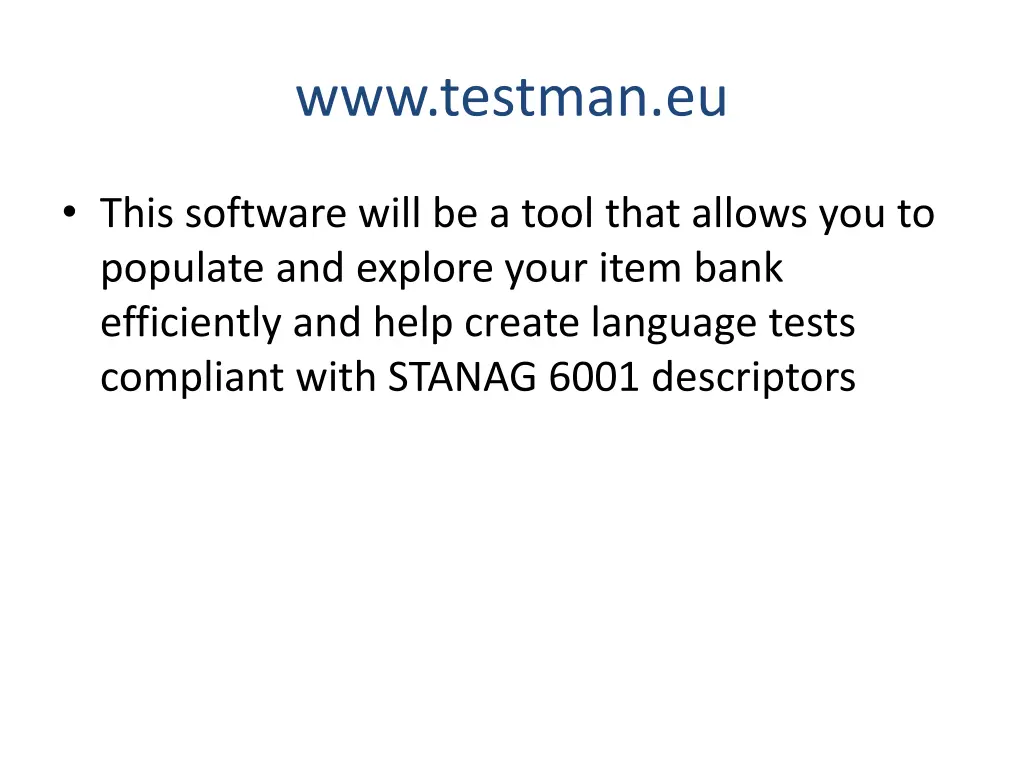 www.testman.eu

• This software will be a tool that allows you to populate and explore your item bank efficiently and help create language tests compliant with STANAG 6001 descriptors